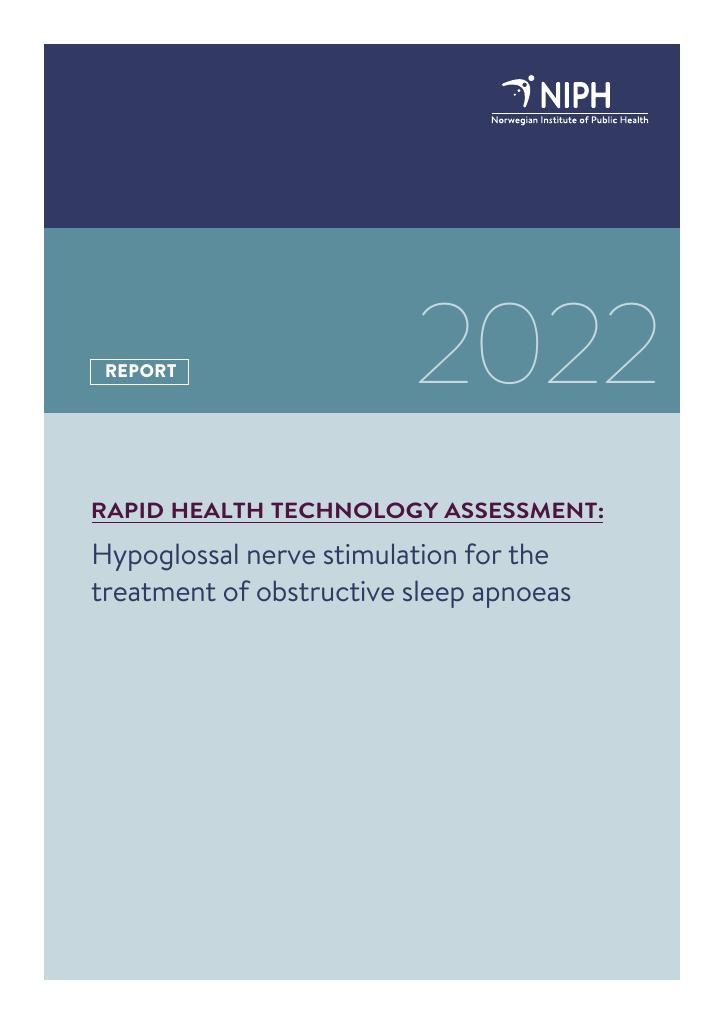 NIPH
Norwegian Institute of Public Health

REPORT

2022

RAPID HEALTH TECHNOLOGY ASSESSMENT:

Hypoglossal nerve stimulation for the treatment of obstructive sleep apnoeas